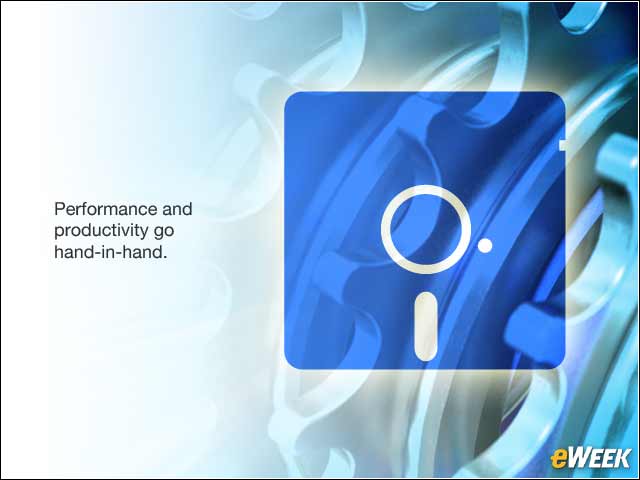 Performance and productivity go hand-in-hand.

eWEEK